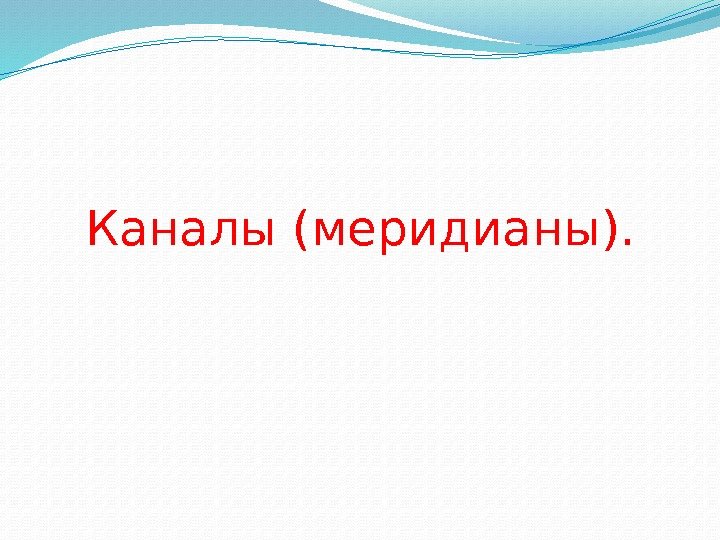 Каналы (меридианы).